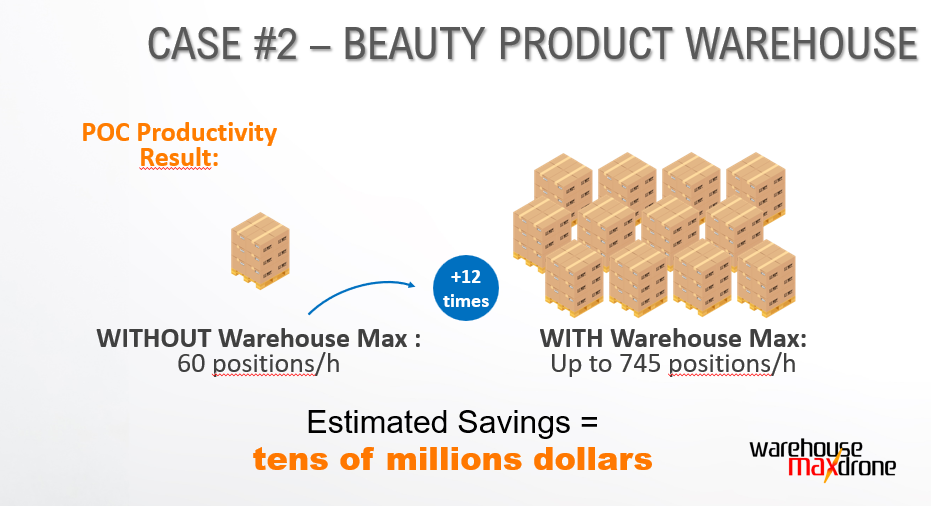 CASE #2 – BEAUTY PRODUCT WAREHOUSE

POC Productivity Result:

+12 times

WITHOUT Warehouse Max :
60 positions/h

WITH Warehouse Max:
Up to 745 positions/h

Estimated Savings =
tens of millions dollars

warehouse maxdrone